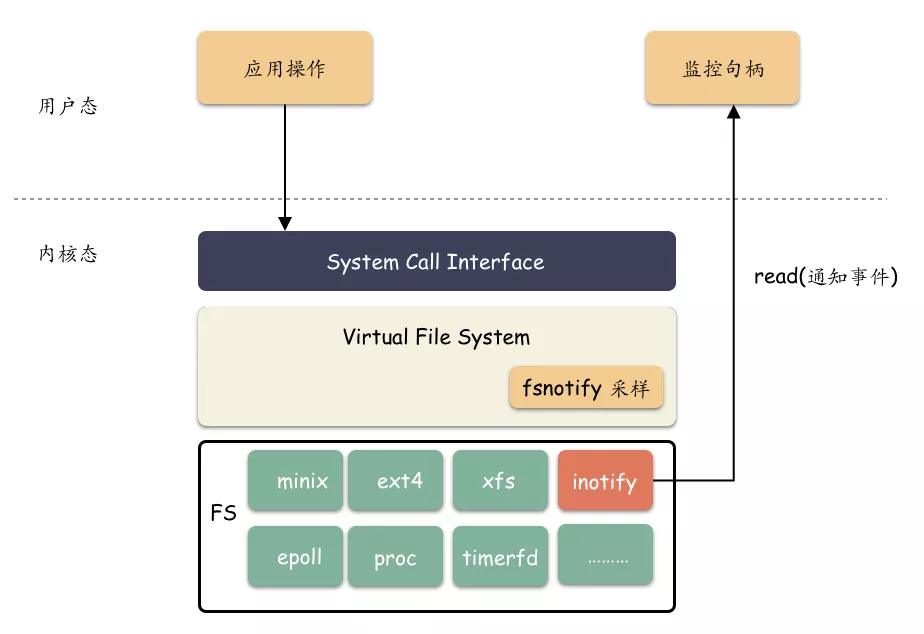 应用操作

监控句柄

用户态

内核态

System Call Interface

read(通知事件)

Virtual File System

fsnotify 采样

FS

minix

ext4

xfs

inotify

epoll

proc

timerfd

………